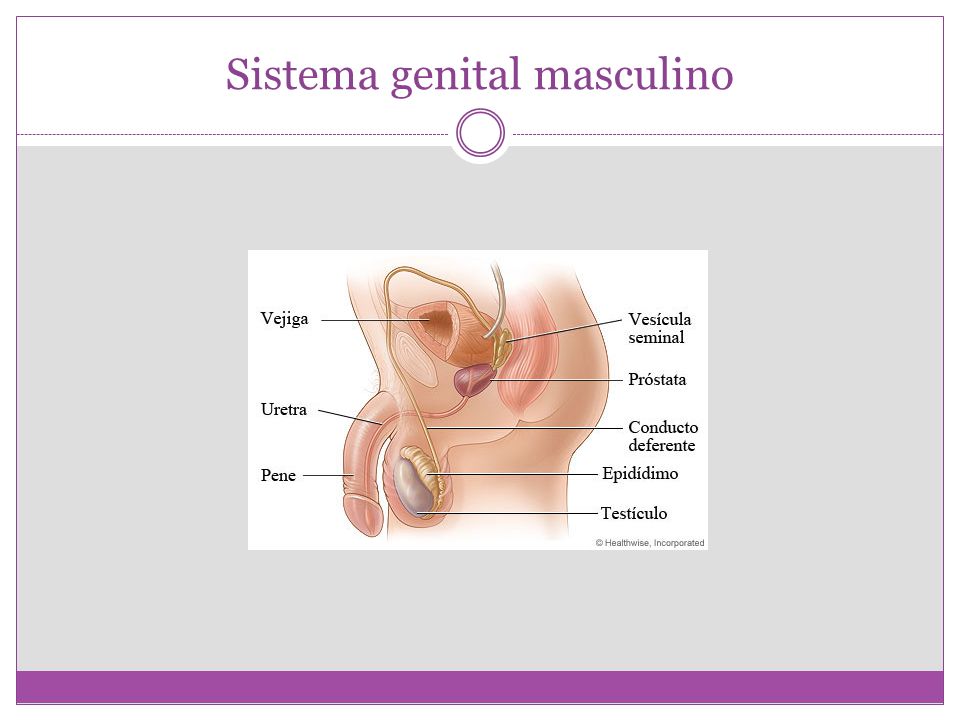 Sistema genital masculino

Vejiga

Uretra

Pene

Vesícula seminal

Próstata

Conducto deferente

Epidídimo

Testículo

© Healthwise, Incorporated